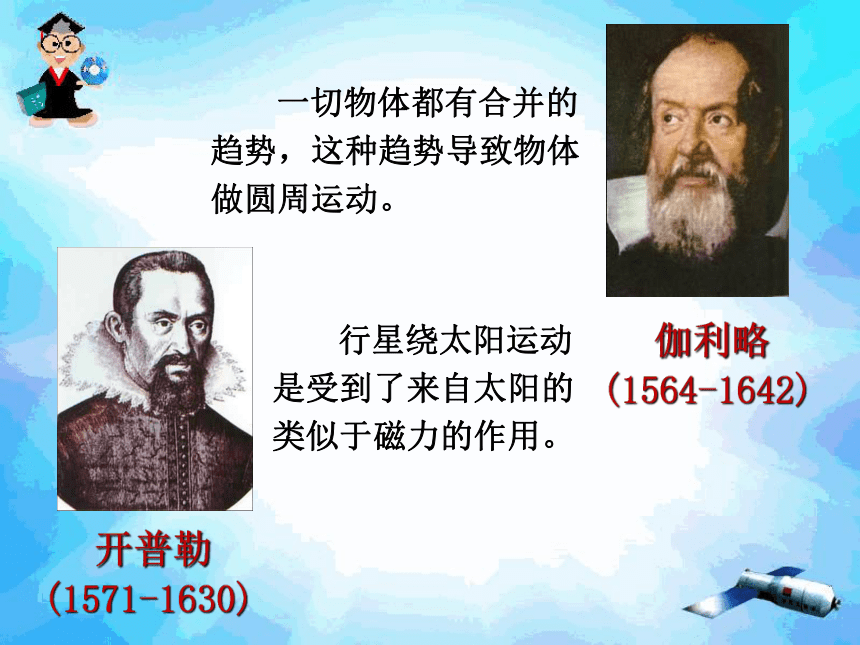 一切物体都有合并的趋势，这种趋势导致物体做圆周运动。

伽利略
(1564-1642)

行星绕太阳运动是受到了来自太阳的类似于磁力的作用。

开普勒
(1571-1630)